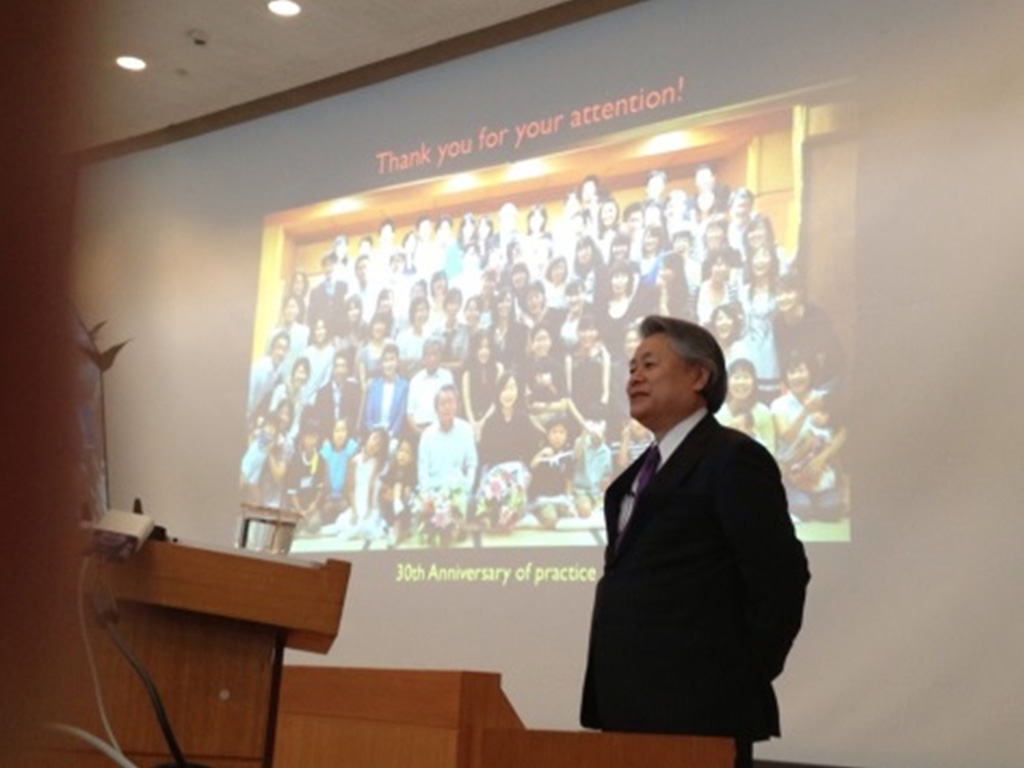 Thank you for your attention!

30th Anniversary of practice